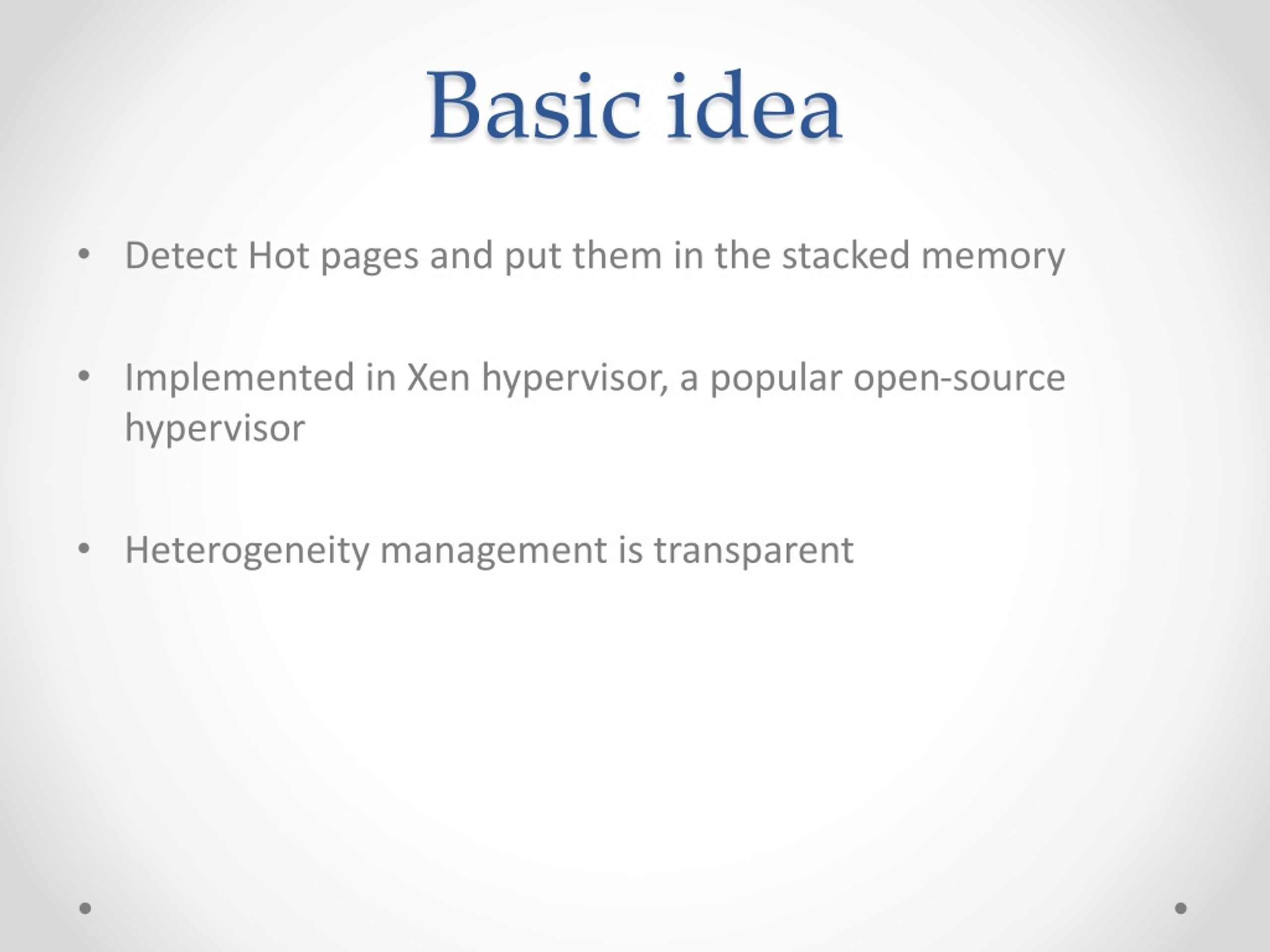 Basic idea

• Detect Hot pages and put them in the stacked memory

• Implemented in Xen hypervisor, a popular open-source hypervisor

• Heterogeneity management is transparent